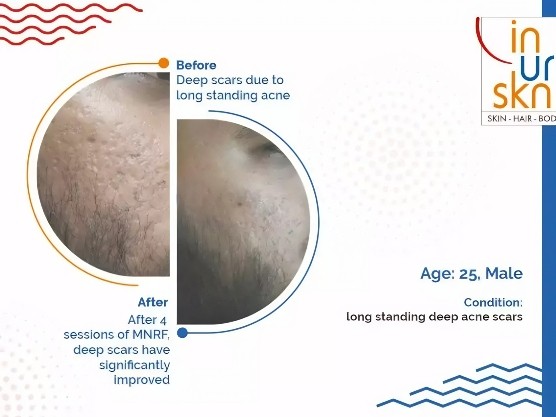 in
ur
skn
SKIN - HAIR - BOD

Before
Deep scars due to long standing acne

After
After 4 sessions of MNRF, deep scars have significantly improved

Age: 25, Male

Condition:
long standing deep acne scars